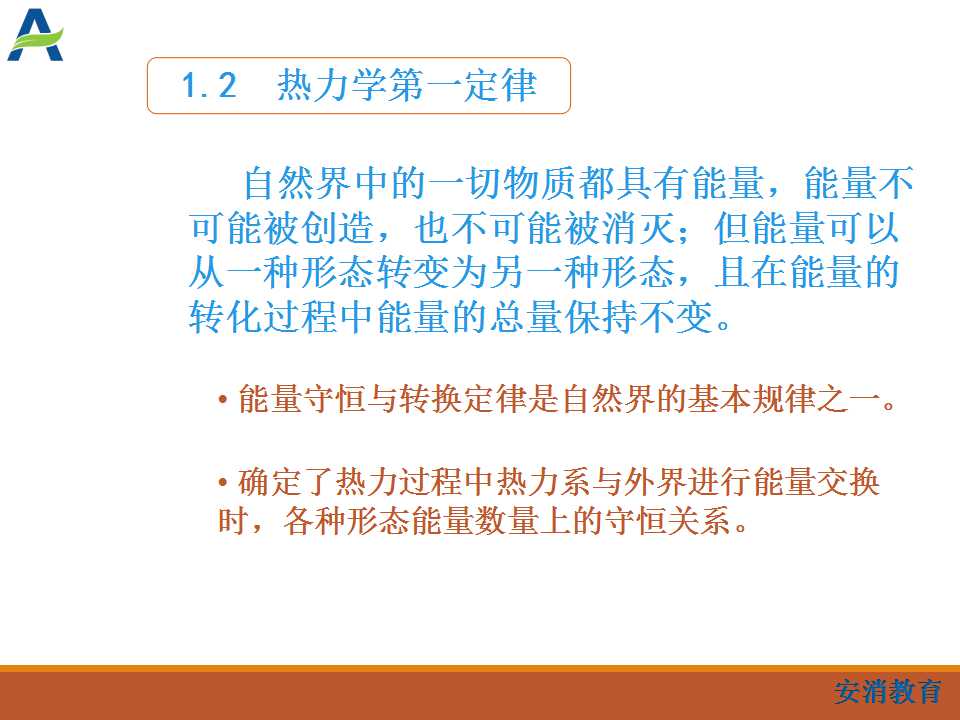 1.2 热力学第一定律

自然界中的一切物质都具有能量，能量不可能被创造，也不可能被消灭；但能量可以从一种形态转变为另一种形态，且在能量的转化过程中能量的总量保持不变。

• 能量守恒与转换定律是自然界的基本规律之一。

• 确定了热力过程中热力系与外界进行能量交换时，各种形态能量数量上的守恒关系。

安消教育